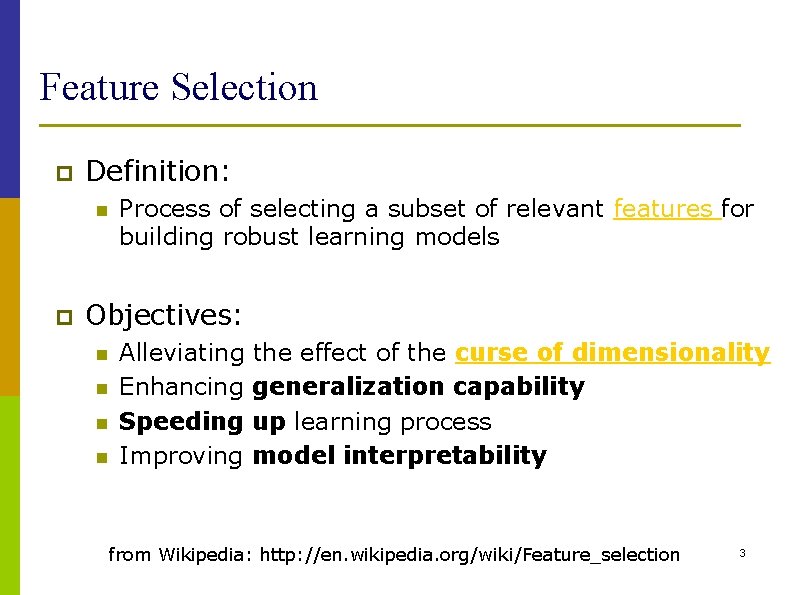 Feature Selection

Definition:

Process of selecting a subset of relevant features for building robust learning models

Objectives:

Alleviating the effect of the curse of dimensionality

Enhancing generalization capability

Speeding up learning process

Improving model interpretability

from Wikipedia: http://en.wikipedia.org/wiki/Feature_selection

3